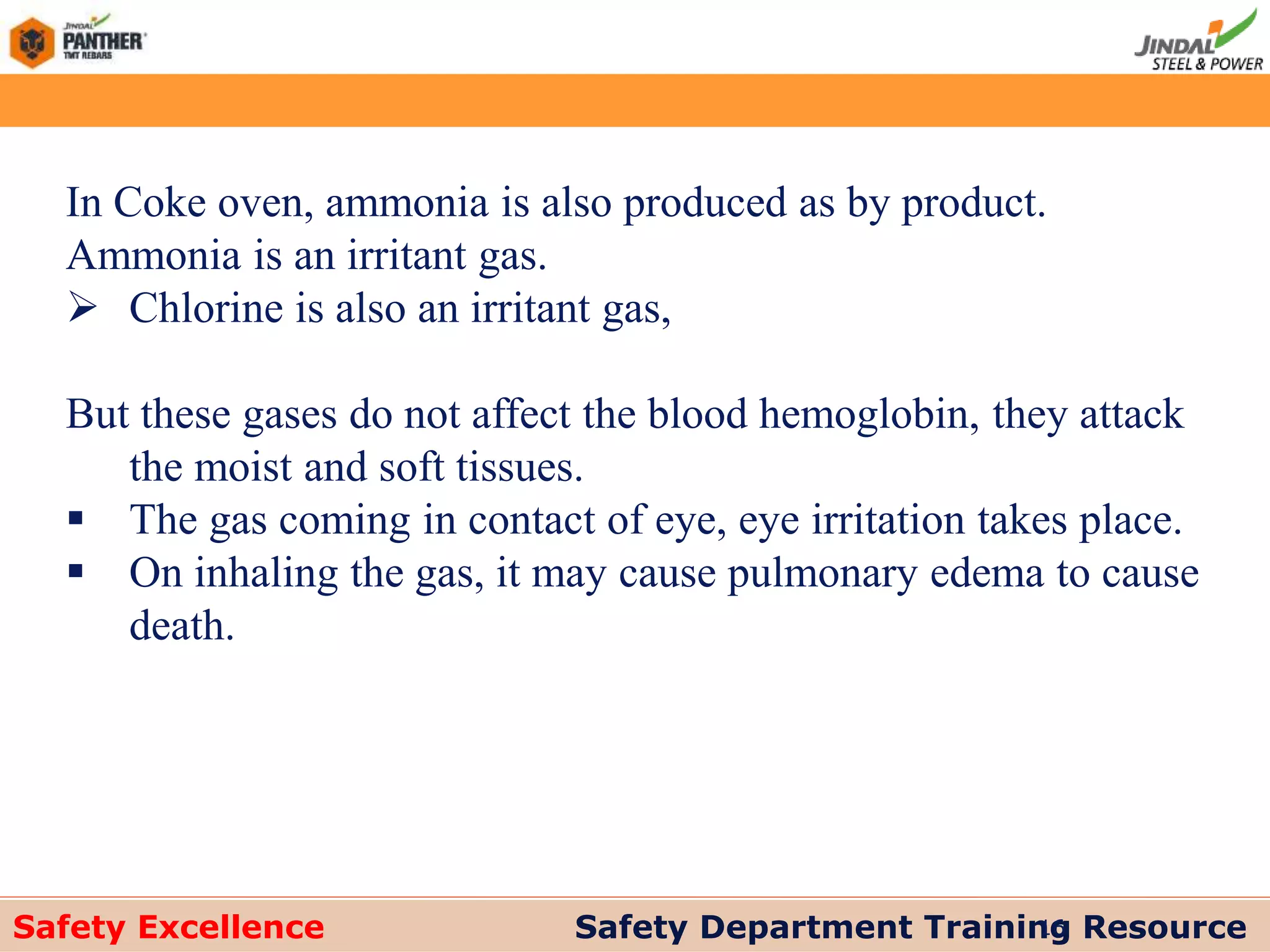 JINDAL PANTHER TMT REBARS

JINDAL STEEL & POWER

In Coke oven, ammonia is also produced as by product. Ammonia is an irritant gas.

➢ Chlorine is also an irritant gas,

But these gases do not affect the blood hemoglobin, they attack the moist and soft tissues.

▪ The gas coming in contact of eye, eye irritation takes place.
▪ On inhaling the gas, it may cause pulmonary edema to cause death.

Safety Excellence

Safety Department Training Resource